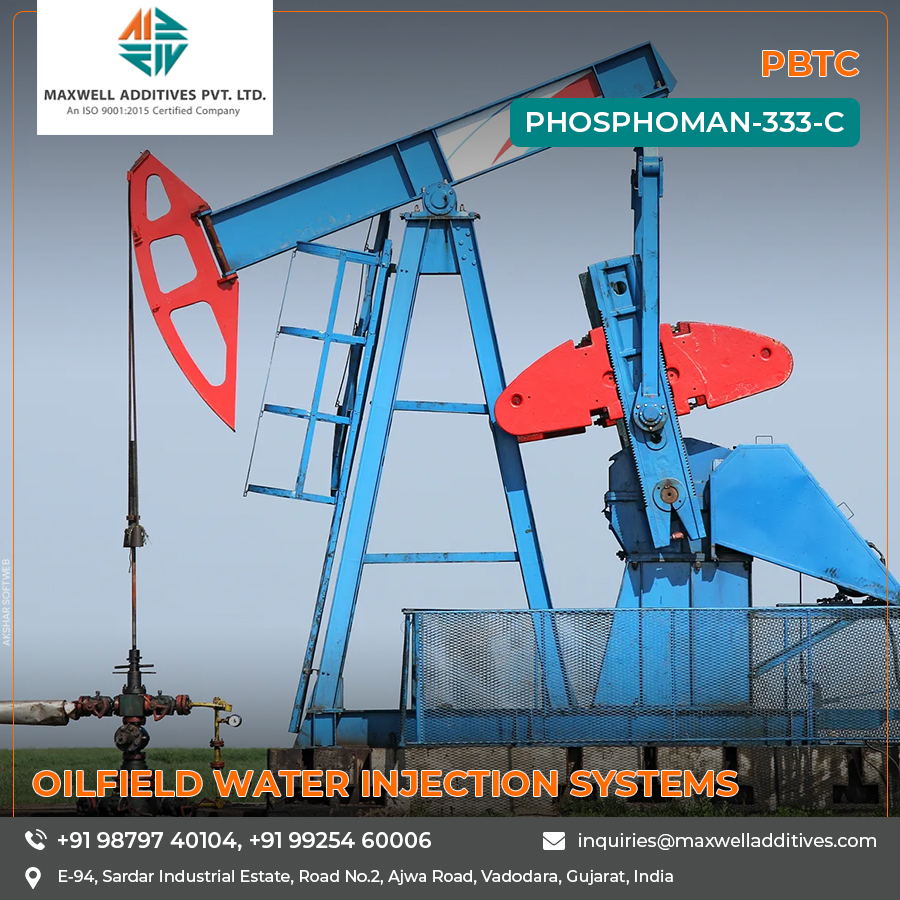 MAXWELL ADDITIVES PVT. LTD.
An ISO 9001:2015 Certified Company

PBTC

PHOSPHOMAN-333-C

AKSHAR SOFTWEB

OILFIELD WATER INJECTION SYSTEMS

+91 98797 40104, +91 99254 60006

inquiries@maxwelladditives.com

E-94, Sardar Industrial Estate, Road No.2, Ajwa Road, Vadodara, Gujarat, India